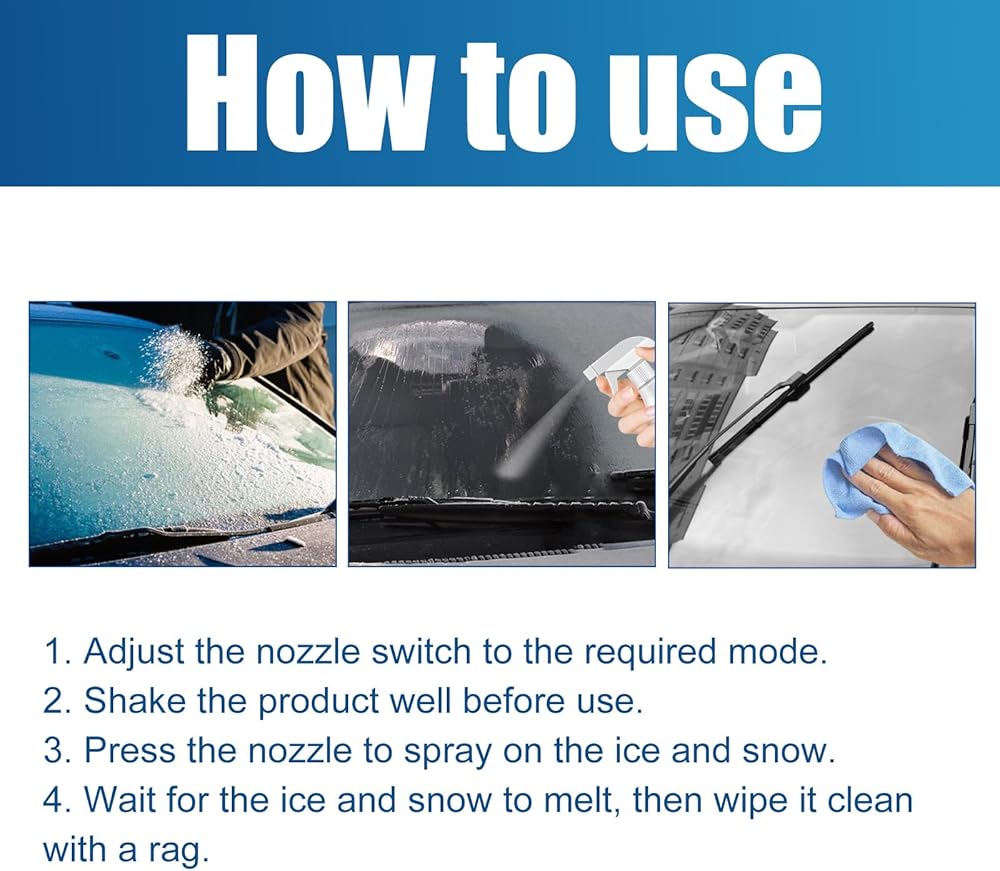 How to use

1. Adjust the nozzle switch to the required mode.
2. Shake the product well before use.
3. Press the nozzle to spray on the ice and snow.
4. Wait for the ice and snow to melt, then wipe it clean with a rag.